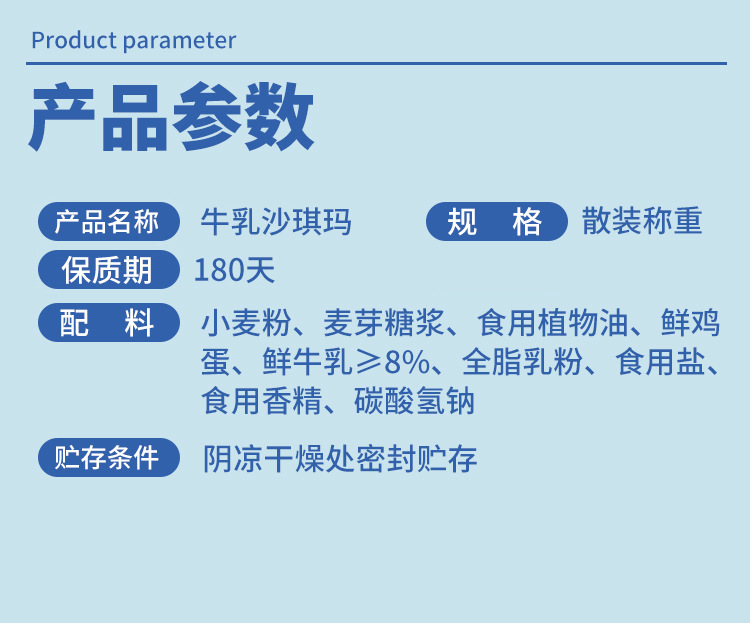 Product parameter

产品参数

产品名称 牛乳沙琪玛 规 格 散装称重

保质期 180天

配 料 小麦粉、麦芽糖浆、食用植物油、鲜鸡蛋、鲜牛乳≥8%、全脂乳粉、食用盐、食用香精、碳酸氢钠

贮存条件 阴凉干燥处密封贮存